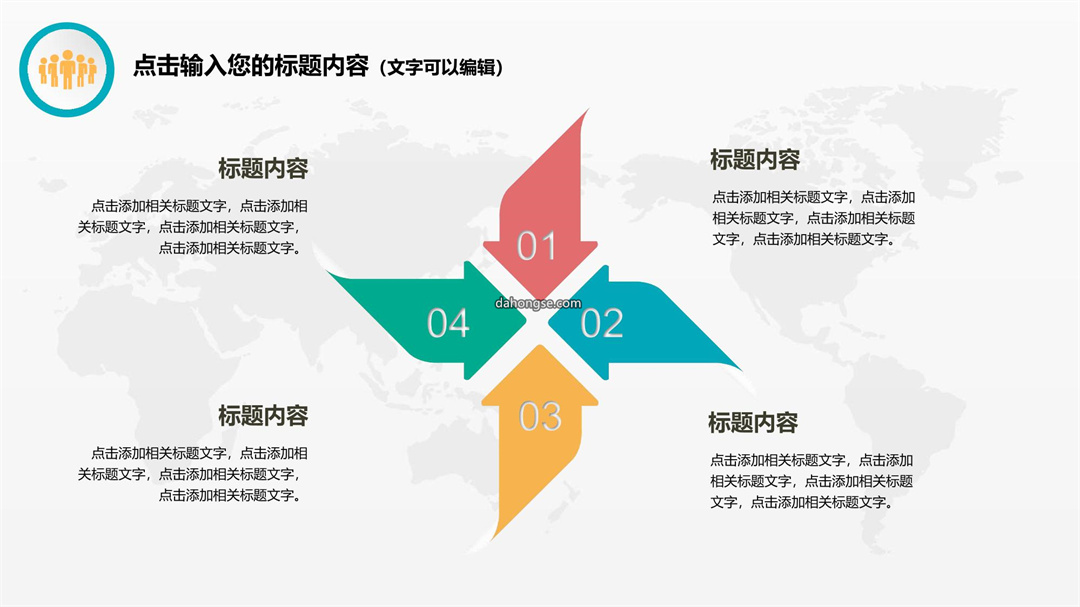 点击输入您的标题内容（文字可以编辑）

标题内容

点击添加相关标题文字，点击添加相关标题文字，点击添加相关标题文字，点击添加相关标题文字。

标题内容

点击添加相关标题文字，点击添加相关标题文字，点击添加相关标题文字，点击添加相关标题文字。

01

04

dahongse.com

02

03

标题内容

点击添加相关标题文字，点击添加相关标题文字，点击添加相关标题文字，点击添加相关标题文字。

标题内容

点击添加相关标题文字，点击添加相关标题文字，点击添加相关标题文字，点击添加相关标题文字。